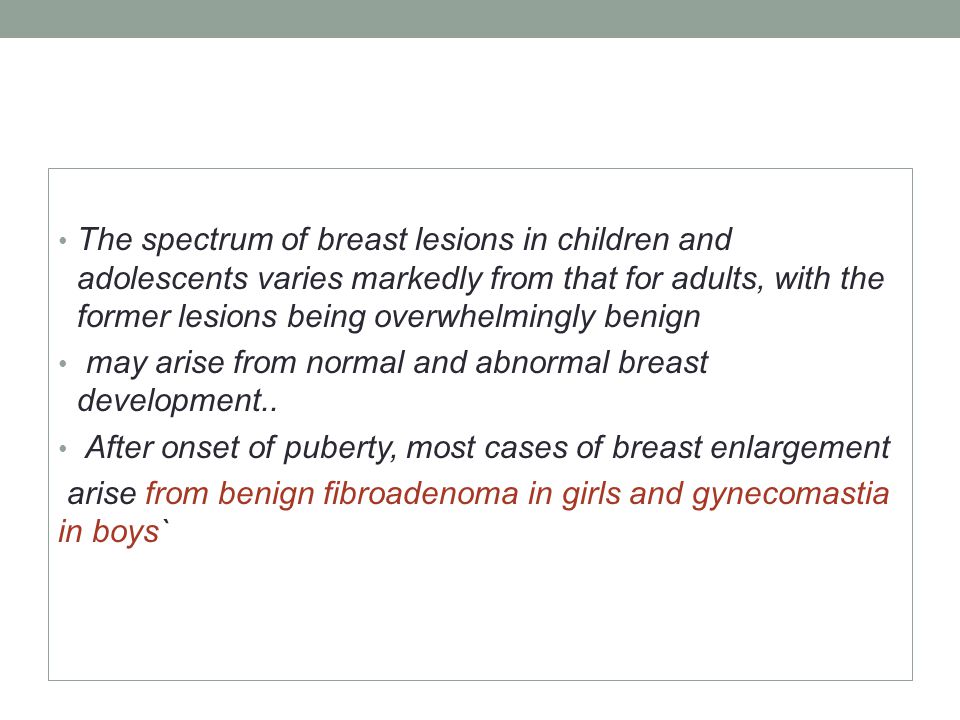 • The spectrum of breast lesions in children and adolescents varies markedly from that for adults, with the former lesions being overwhelmingly benign

• may arise from normal and abnormal breast development..

• After onset of puberty, most cases of breast enlargement

arise from benign fibroadenoma in girls and gynecomastia in boys`